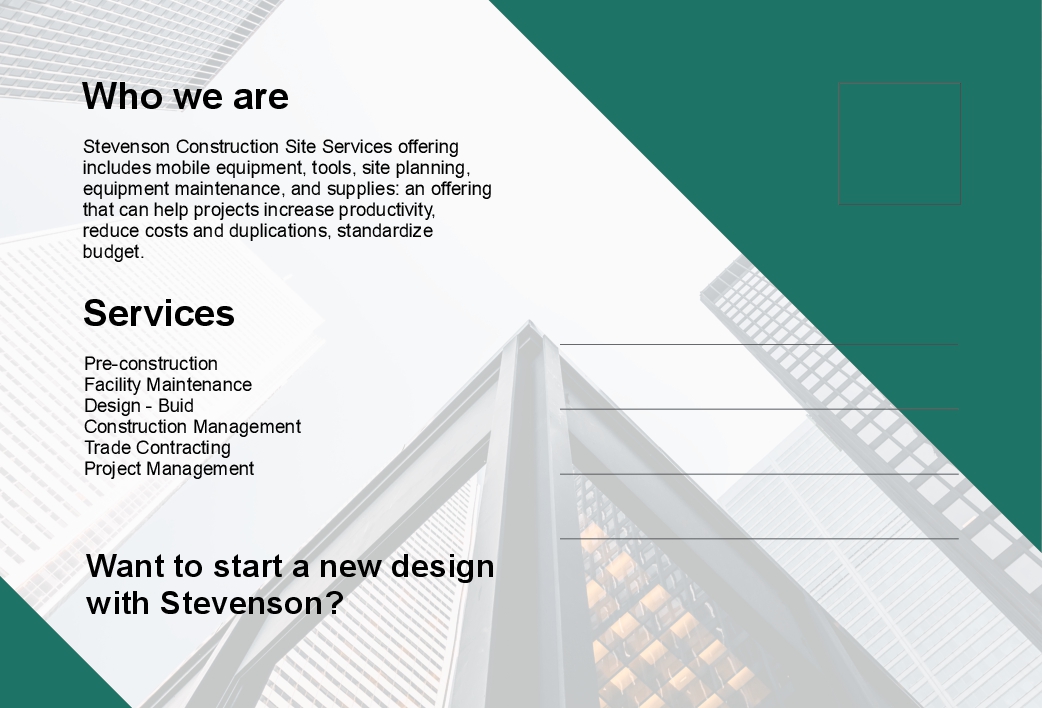 Who we are

Stevenson Construction Site Services offering includes mobile equipment, tools, site planning, equipment maintenance, and supplies: an offering that can help projects increase productivity, reduce costs and duplications, standardize budget.

Services

Pre-construction
Facility Maintenance
Design - Buid
Construction Management
Trade Contracting
Project Management

Want to start a new design with Stevenson?